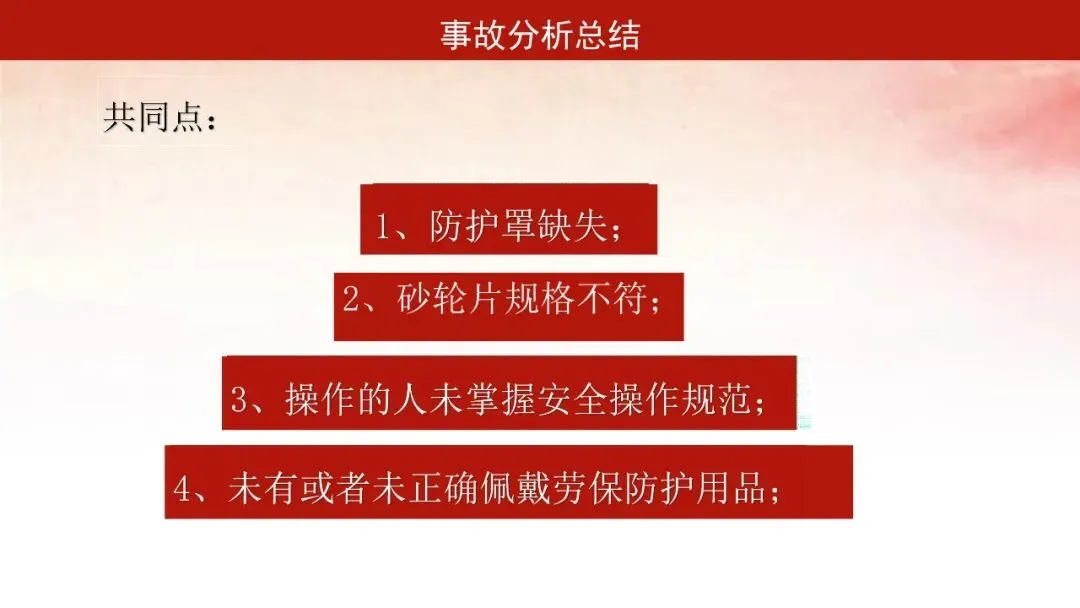 事故分析总结

共同点：

1、防护罩缺失；

2、砂轮片规格不符；

3、操作的人未掌握安全操作规范；

4、未有或者未正确佩戴劳保防护用品；